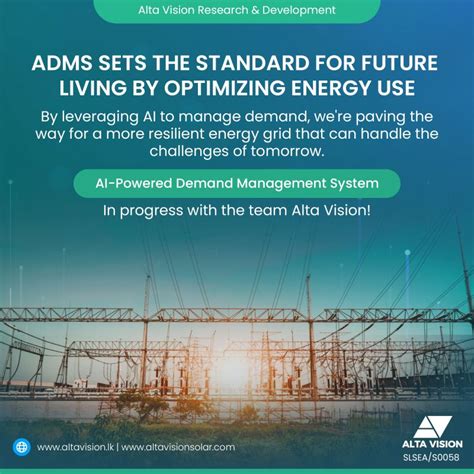 Alta Vision Research & Development

ADMS SETS THE STANDARD FOR FUTURE LIVING BY OPTIMIZING ENERGY USE

By leveraging AI to manage demand, we're paving the way for a more resilient energy grid that can handle the challenges of tomorrow.

AI-Powered Demand Management System

In progress with the team Alta Vision!

www.altavision.lk | www.altavisionsolar.com

ALTA VISION
SLSEA/S0058